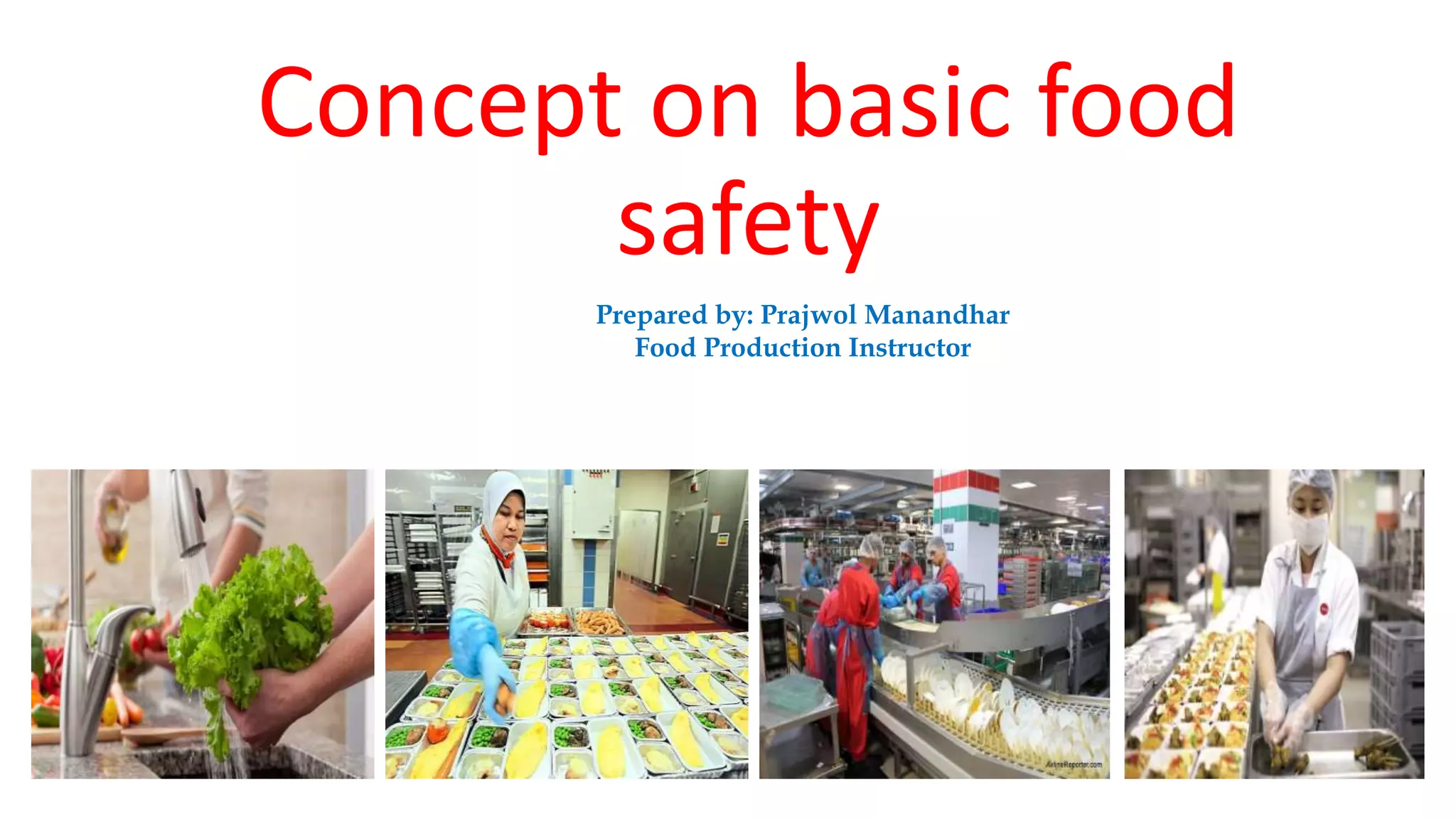 Concept on basic food safety

Prepared by: Prajwol Manandhar
Food Production Instructor

AirlineReporter.com